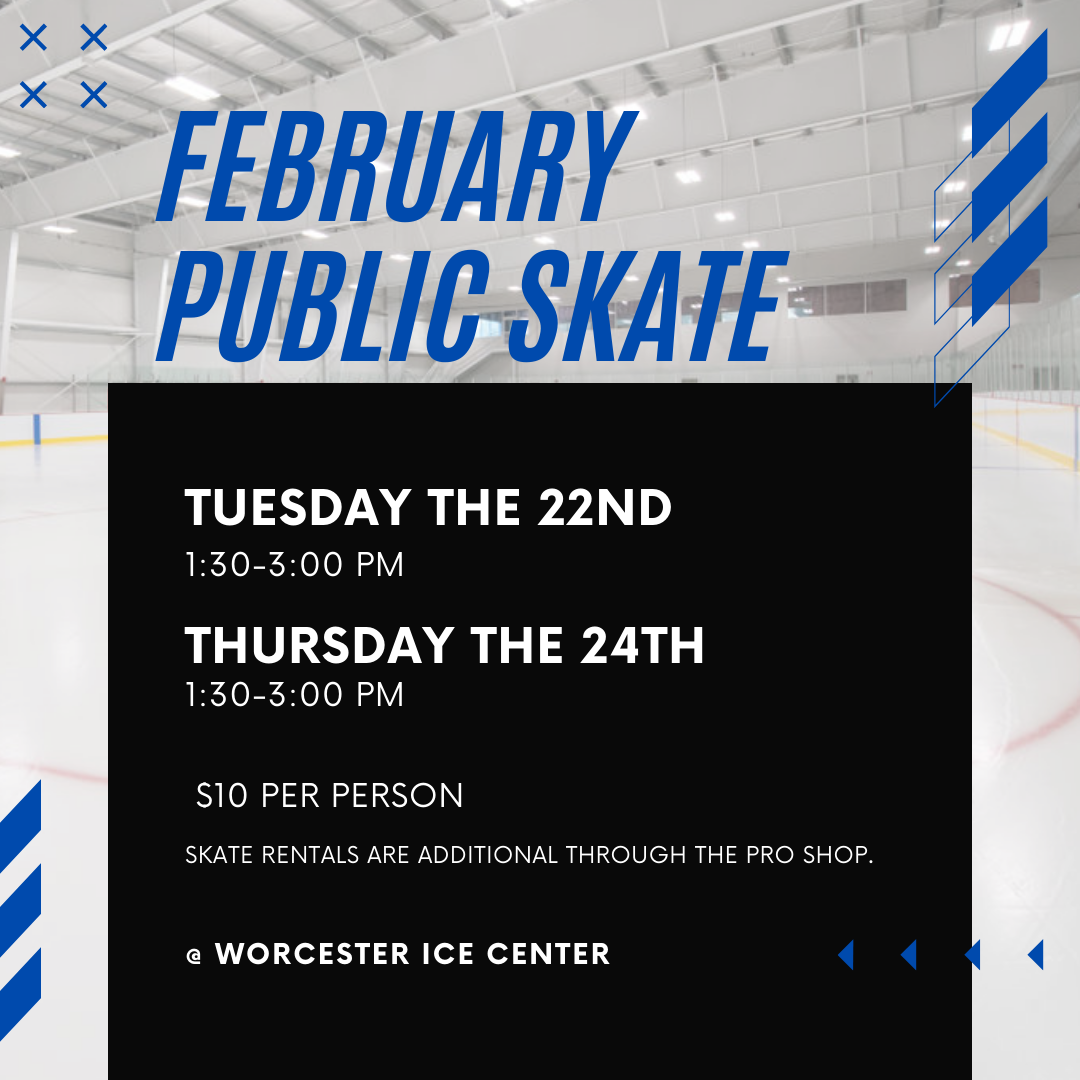 FEBRUARY PUBLIC SKATE

TUESDAY THE 22ND
1:30-3:00 PM

THURSDAY THE 24TH
1:30-3:00 PM

$10 PER PERSON

SKATE RENTALS ARE ADDITIONAL THROUGH THE PRO SHOP.

@ WORCESTER ICE CENTER